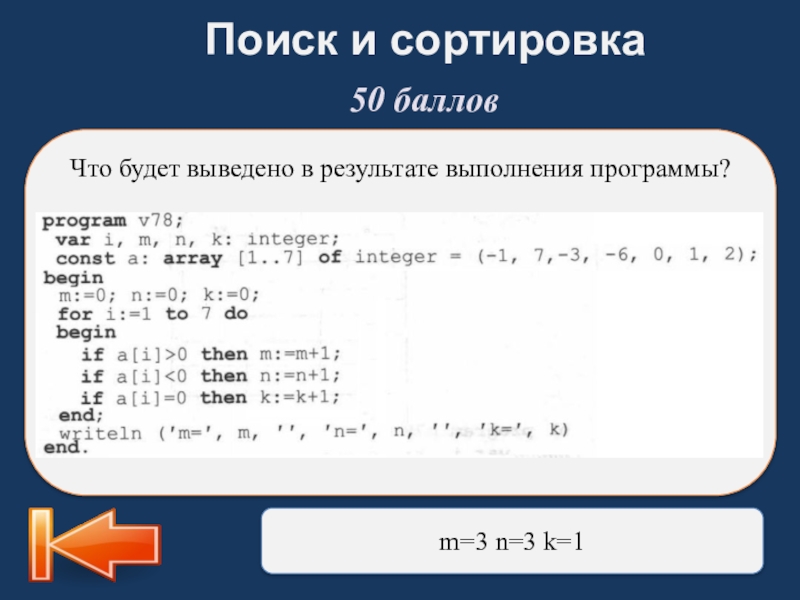 Поиск и сортировка

50 баллов

Что будет выведено в результате выполнения программы?

program v78;
 var i, m, n, k: integer;
 const a: array [1..7] of integer = (-1, 7,-3, -6, 0, 1, 2);
begin
 m:=0; n:=0; k:=0;
 for i:=1 to 7 do
 begin
   if a[i]>0 then m:=m+1;
   if a[i]<0 then n:=n+1;
   if a[i]=0 then k:=k+1;
 end;
 writeln ('m=', m, '', 'n=', n, '', 'k=', k)
end.

m=3 n=3 k=1